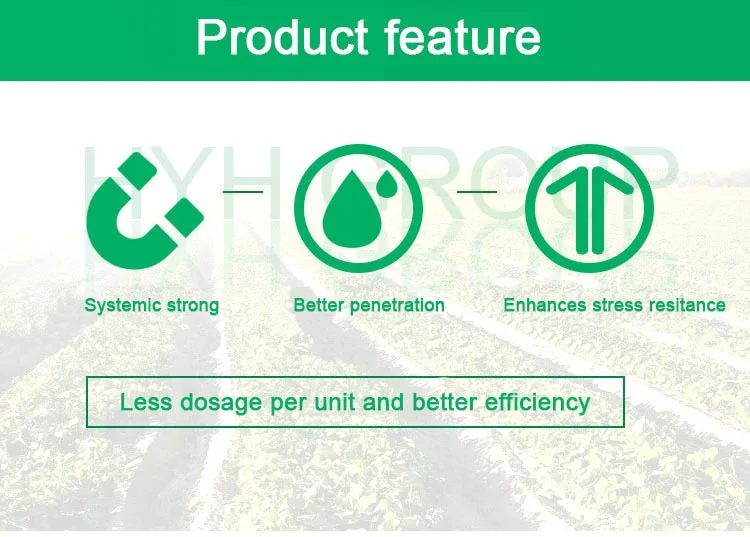 Product feature

HYH GROUP

Systemic strong

Better penetration

Enhances stress resitance

Less dosage per unit and better efficiency